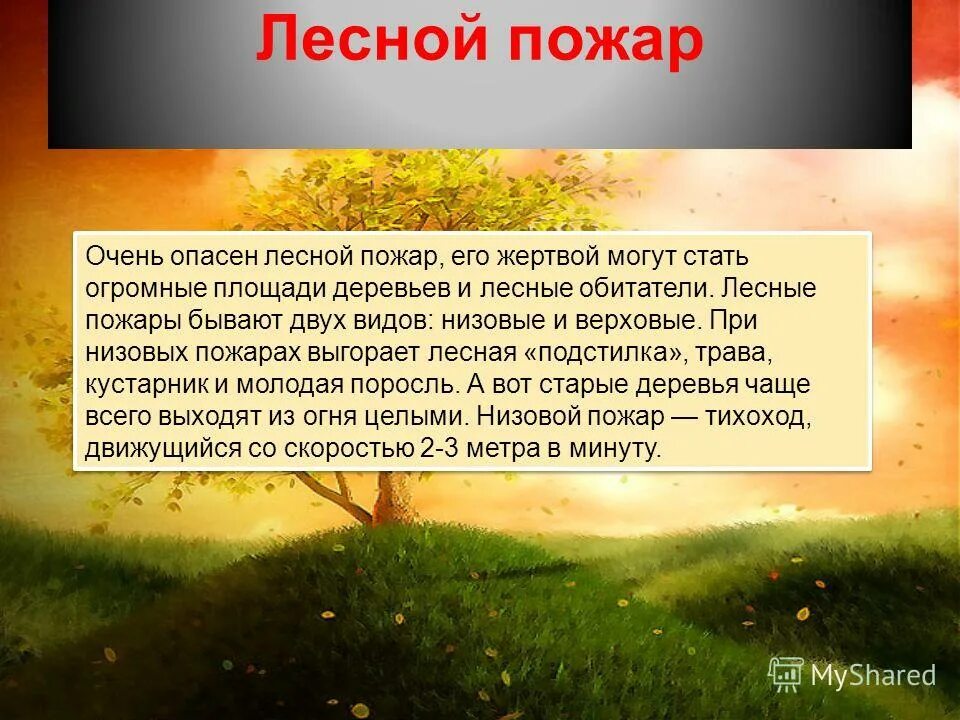 Лесной пожар

Очень опасен лесной пожар, его жертвой могут стать огромные площади деревьев и лесные обитатели. Лесные пожары бывают двух видов: низовые и верховые. При низовых пожарах выгорает лесная «подстилка», трава, кустарник и молодая поросль. А вот старые деревья чаще всего выходят из огня целыми. Низовой пожар — тихоход, движущийся со скоростью 2-3 метра в минуту.

MyShared